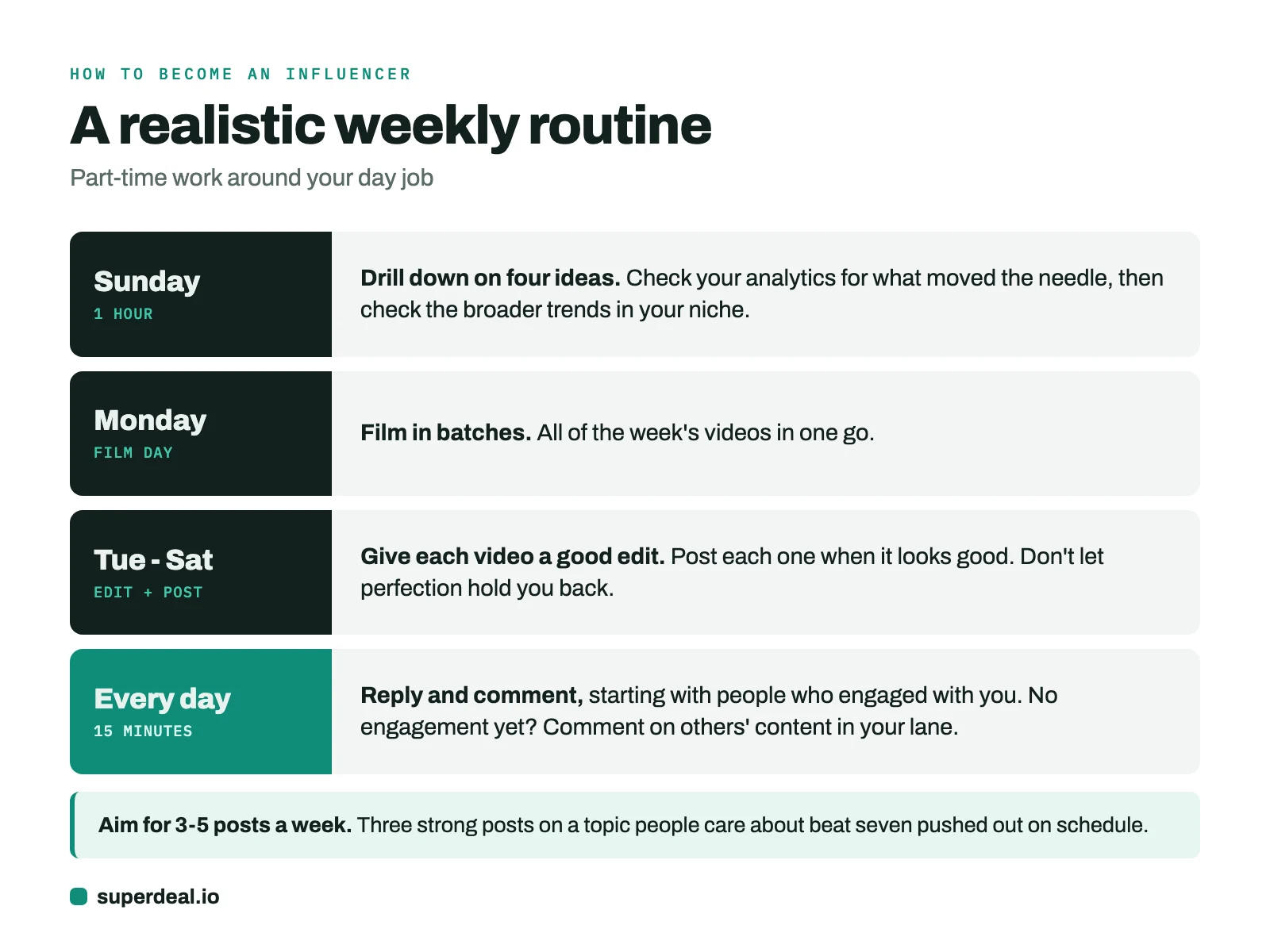 HOW TO BECOME AN INFLUENCER

A realistic weekly routine

Part-time work around your day job

Sunday
1 HOUR

Drill down on four ideas. Check your analytics for what moved the needle, then check the broader trends in your niche.

Monday
FILM DAY

Film in batches. All of the week's videos in one go.

Tue - Sat
EDIT + POST

Give each video a good edit. Post each one when it looks good. Don't let perfection hold you back.

Every day
15 MINUTES

Reply and comment, starting with people who engaged with you. No engagement yet? Comment on others' content in your lane.

Aim for 3-5 posts a week. Three strong posts on a topic people care about beat seven pushed out on schedule.

superdeal.io